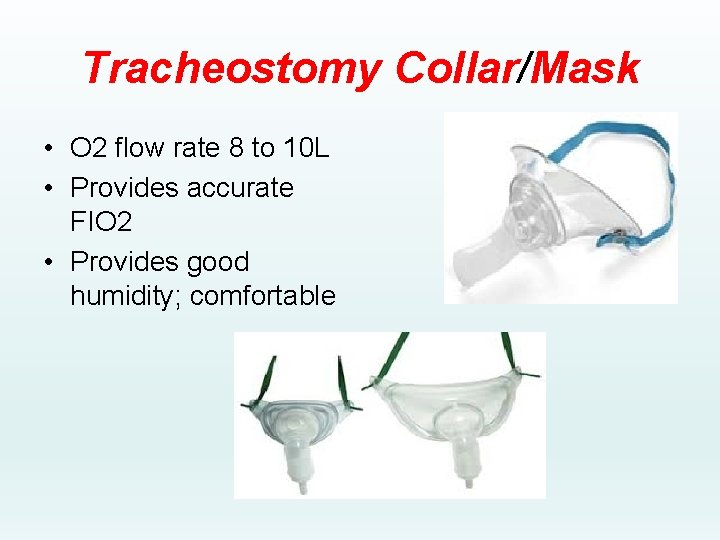 Tracheostomy Collar/Mask

• O2 flow rate 8 to 10L
• Provides accurate FIO2
• Provides good humidity; comfortable